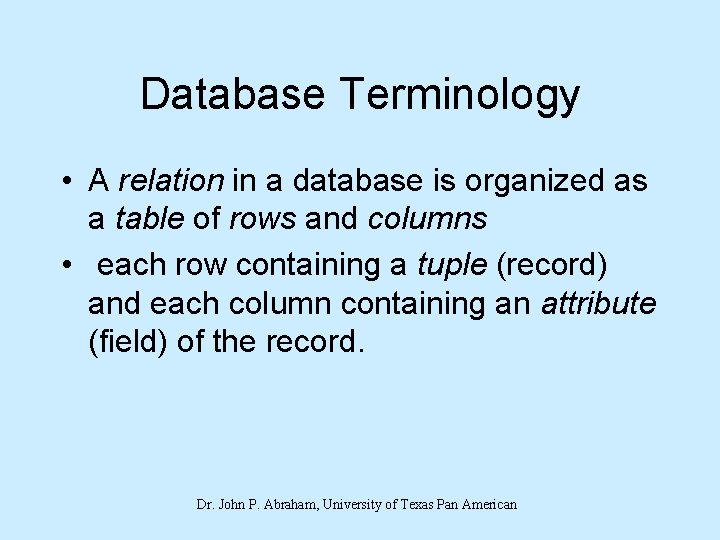 Database Terminology

• A relation in a database is organized as a table of rows and columns

• each row containing a tuple (record) and each column containing an attribute (field) of the record.

Dr. John P. Abraham, University of Texas Pan American